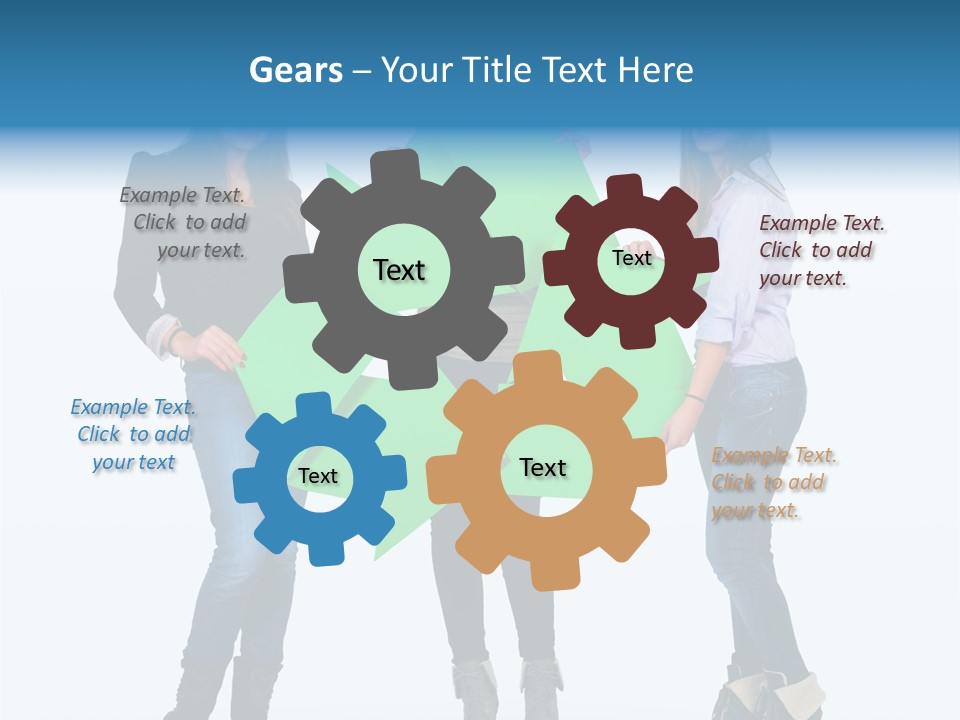 Gears – Your Title Text Here

Example Text. Click to add your text.

Text

Text

Example Text. Click to add your text.

Example Text. Click to add your text

Text

Text

Example Text. Click to add your text.